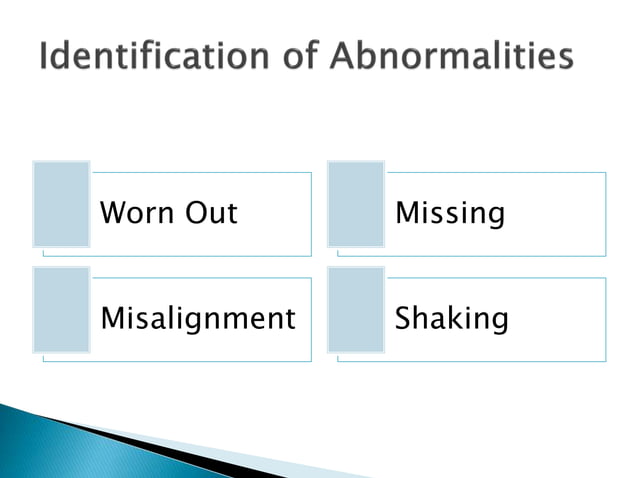 Identification of Abnormalities

Worn Out

Missing

Misalignment

Shaking